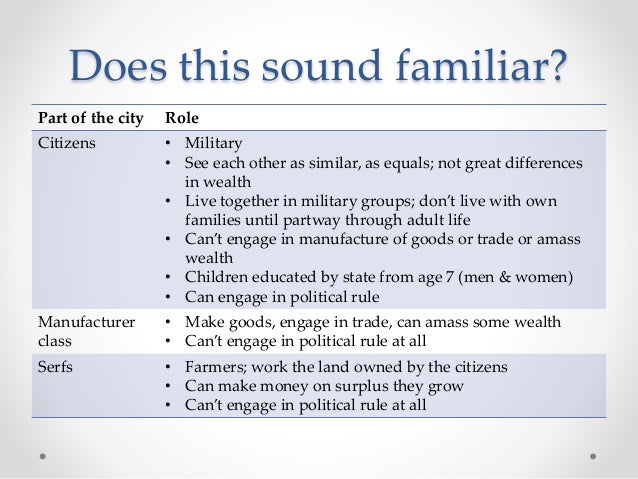 Does this sound familiar?

| Part of the city | Role |
|---|---|
| Citizens | • Military • See each other as similar, as equals; not great differences in wealth • Live together in military groups; don't live with own families until partway through adult life • Can't engage in manufacture of goods or trade or amass wealth • Children educated by state from age 7 (men & women) • Can engage in political rule |
| Manufacturer class | • Make goods, engage in trade, can amass some wealth • Can't engage in political rule at all |
| Serfs | • Farmers; work the land owned by the citizens • Can make money on surplus they grow • Can't engage in political rule at all |